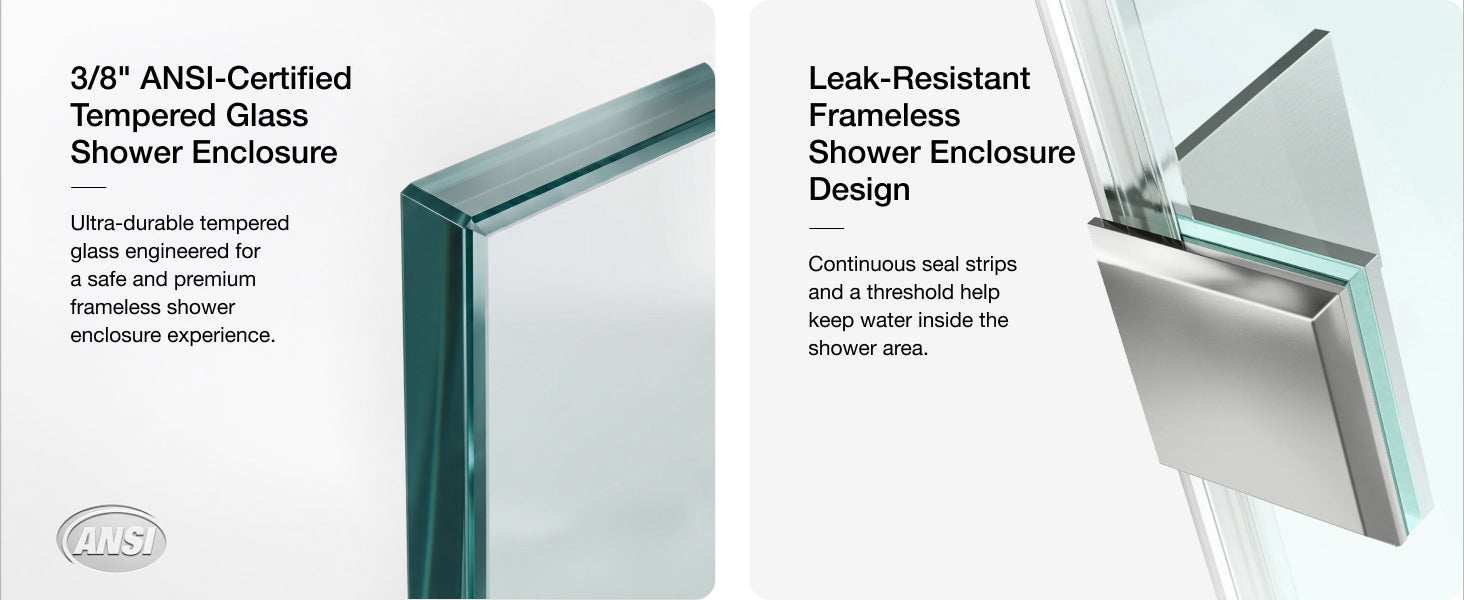 3/8" ANSI-Certified Tempered Glass Shower Enclosure

Ultra-durable tempered glass engineered for a safe and premium frameless shower enclosure experience.

ANSI

Leak-Resistant Frameless Shower Enclosure Design

Continuous seal strips and a threshold help keep water inside the shower area.